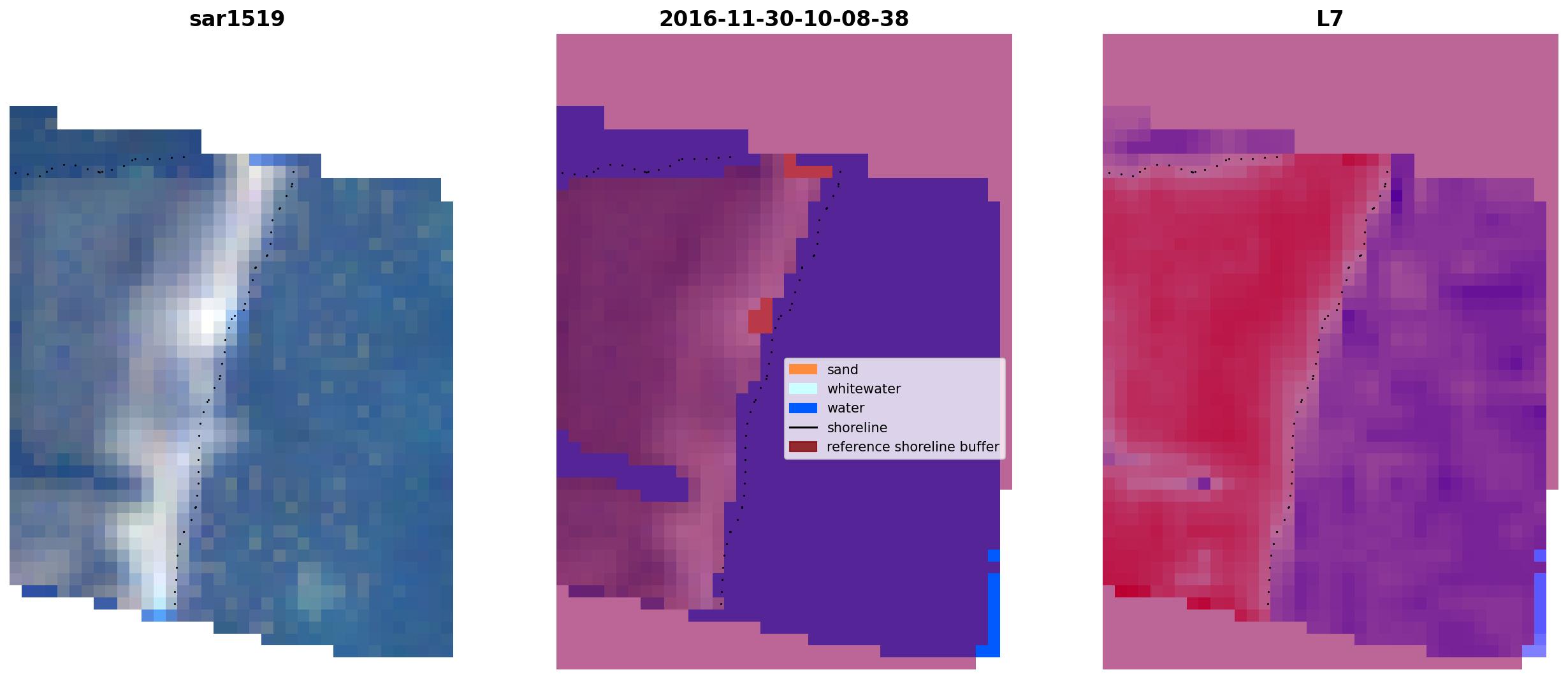 sar1519

2016-11-30-10-08-38

sand
whitewater
water
shoreline
reference shoreline buffer

L7